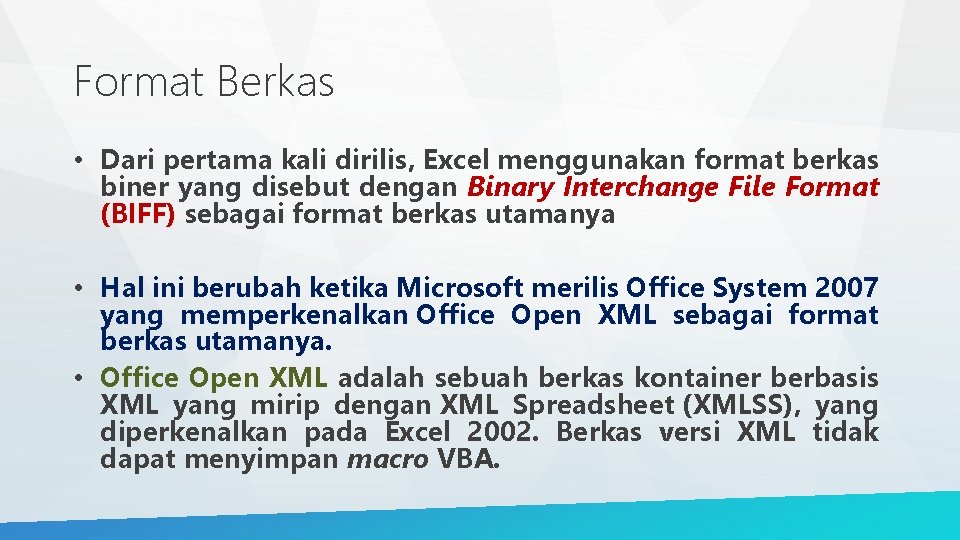 Format Berkas

• Dari pertama kali dirilis, Excel menggunakan format berkas biner yang disebut dengan Binary Interchange File Format (BIFF) sebagai format berkas utamanya

• Hal ini berubah ketika Microsoft merilis Office System 2007 yang memperkenalkan Office Open XML sebagai format berkas utamanya.

• Office Open XML adalah sebuah berkas kontainer berbasis XML yang mirip dengan XML Spreadsheet (XMLSS), yang diperkenalkan pada Excel 2002. Berkas versi XML tidak dapat menyimpan macro VBA.